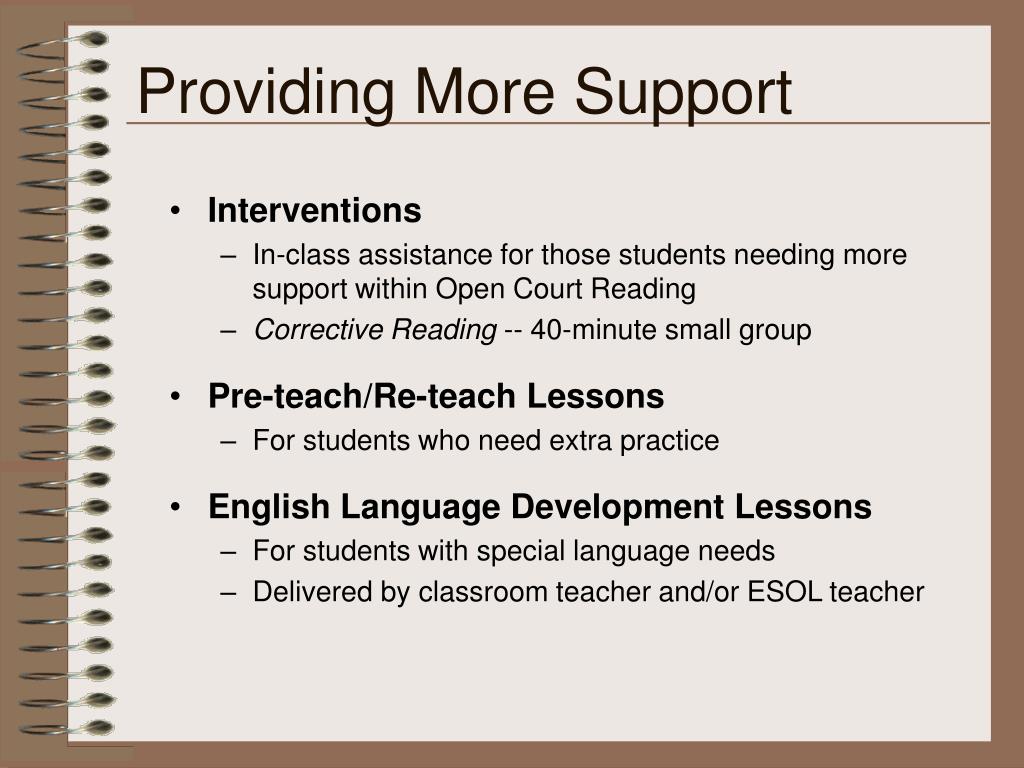 Providing More Support

• Interventions
– In-class assistance for those students needing more support within Open Court Reading
– Corrective Reading -- 40-minute small group

• Pre-teach/Re-teach Lessons
– For students who need extra practice

• English Language Development Lessons
– For students with special language needs
– Delivered by classroom teacher and/or ESOL teacher